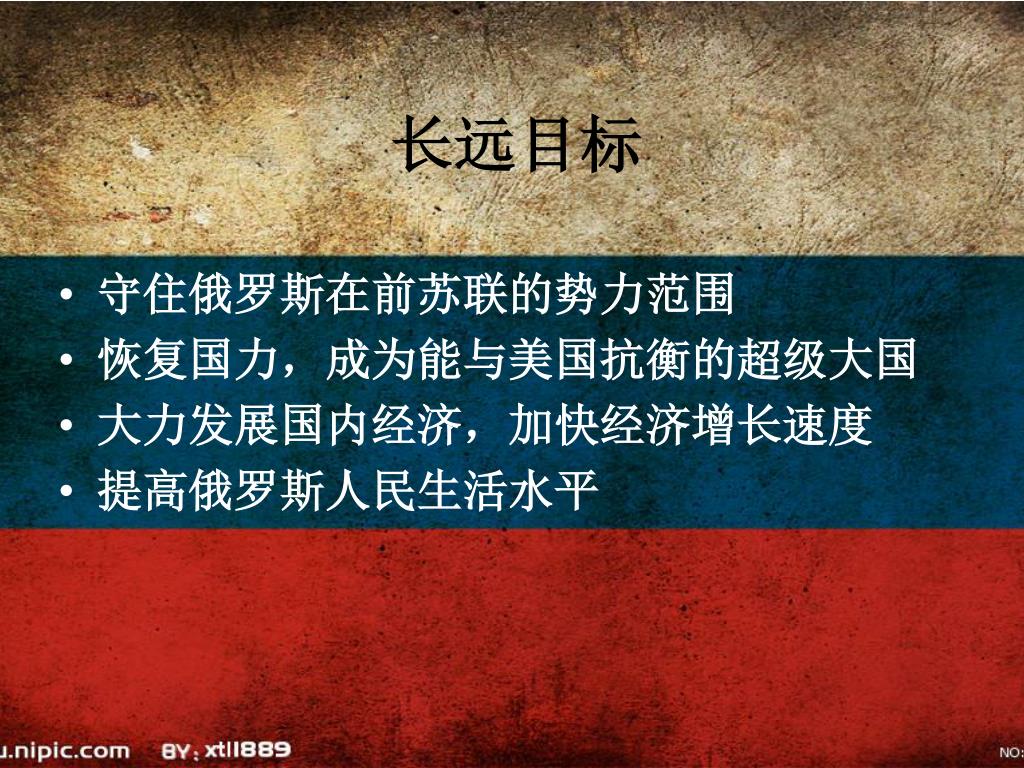 长远目标

• 守住俄罗斯在前苏联的势力范围
• 恢复国力，成为能与美国抗衡的超级大国
• 大力发展国内经济，加快经济增长速度
• 提高俄罗斯人民生活水平

u.nipic.com BY: xtll889 NO: